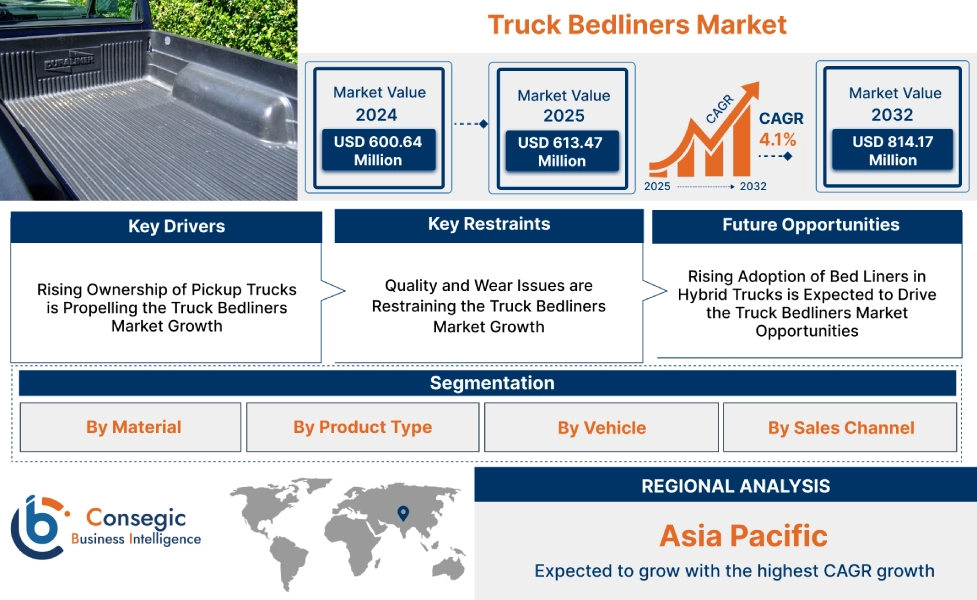 Truck Bedliners Market

Market Value
2024
USD 600.64 Million

Market Value
2025
USD 613.47 Million

CAGR
2025 2032

CAGR
4.1%

Market Value
2032
USD 814.17 Million

Key Drivers

Rising Ownership of Pickup Trucks is Propelling the Truck Bedliners Market Growth

Key Restraints

Quality and Wear Issues are Restraining the Truck Bedliners Market Growth

Future Opportunities

Rising Adoption of Bed Liners in Hybrid Trucks is Expected to Drive the Truck Bedliners Market Opportunities

Segmentation

By Material

By Product Type

By Vehicle

By Sales Channel

Consegic
Business Intelligence

REGIONAL ANALYSIS

Asia Pacific

Expected to grow with the highest CAGR growth